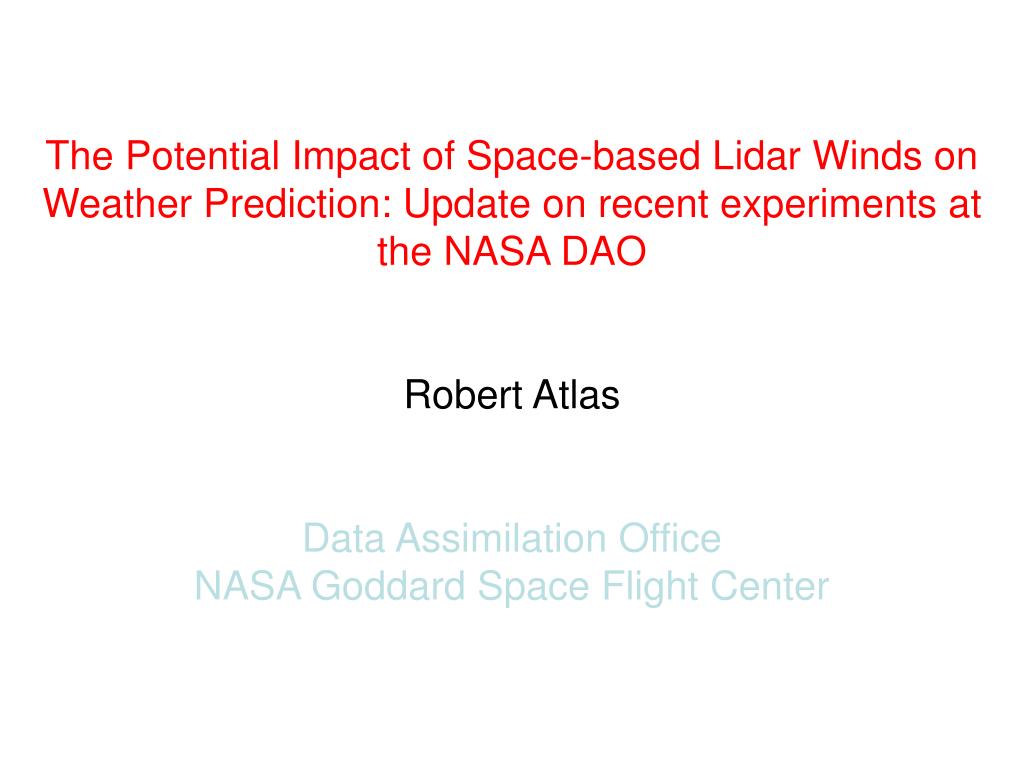 The Potential Impact of Space-based Lidar Winds on Weather Prediction: Update on recent experiments at the NASA DAO

Robert Atlas

Data Assimilation Office
NASA Goddard Space Flight Center